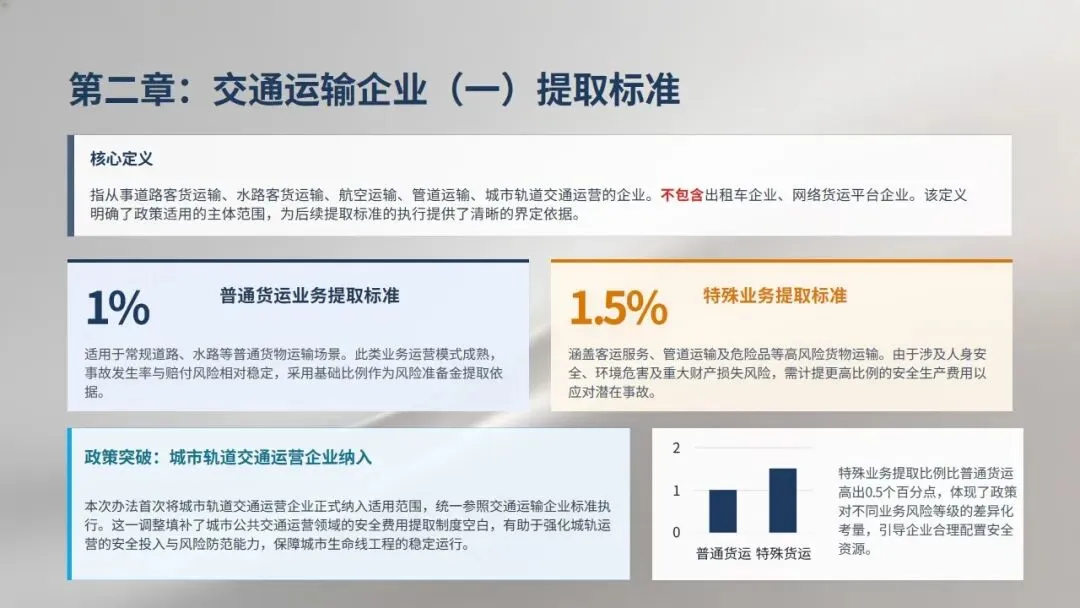 第二章：交通运输企业（一）提取标准

核心定义

指从事道路客货运输、水路客货运输、航空运输、管道运输、城市轨道交通运营的企业。不包含出租车企业、网络货运平台企业。该定义明确了政策适用的主体范围，为后续提取标准的执行提供了清晰的界定依据。

1%

普通货运业务提取标准

适用于常规道路、水路等普通货物运输场景。此类业务运营模式成熟，事故发生率与赔付风险相对稳定，采用基础比例作为风险准备金提取依据。

1.5%

特殊业务提取标准

涵盖客运服务、管道运输及危险品等高风险货物运输。由于涉及人身安全、环境危害及重大财产损失风险，需计提更高比例的安全生产费用以应对潜在事故。

政策突破：城市轨道交通运营企业纳入

本次办法首次将城市轨道交通运营企业正式纳入适用范围，统一参照交通运输企业标准执行。这一调整填补了城市公共交通运营领域的安全费用提取制度空白，有助于强化城轨运营的安全投入与风险防范能力，保障城市生命线工程的稳定运行。

2
1
0
普通货运 特殊货运

特殊业务提取比例比普通货运高出0.5个百分点，体现了政策对不同业务风险等级的差异化考量，引导企业合理配置安全资源。